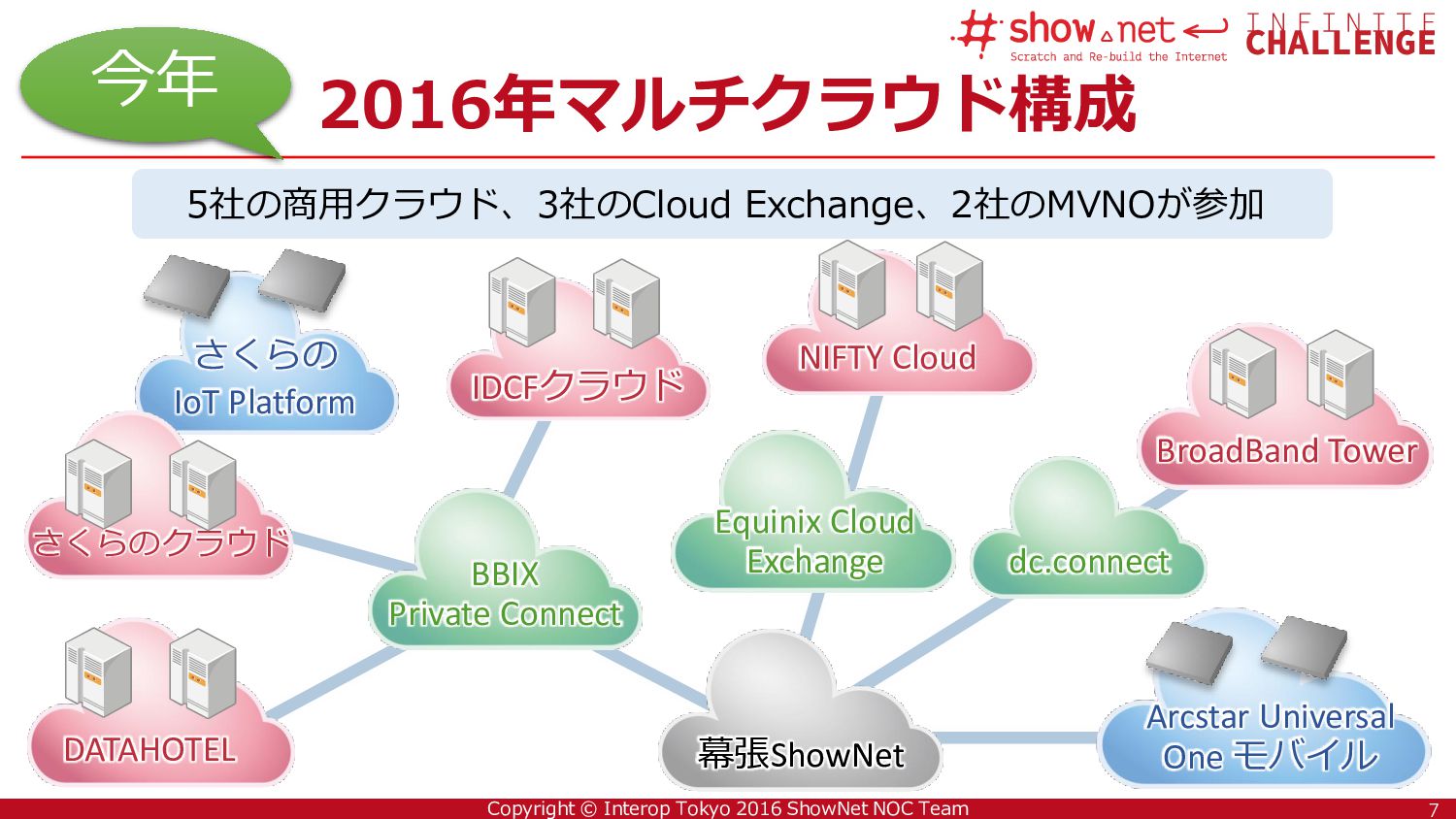 今年

2016年マルチクラウド構成

#show.net
Scratch and Re-build the Internet

INFINITE CHALLENGE

5社の商用クラウド、3社のCloud Exchange、2社のMVNOが参加

さくらの IoT Platform

IDCFクラウド

NIFTY Cloud

BroadBand Tower

さくらのクラウド

BBIX Private Connect

Equinix Cloud Exchange

dc.connect

DATAHOTEL

幕張ShowNet

Arcstar Universal One モバイル

Copyright © Interop Tokyo 2016 ShowNet NOC Team

7